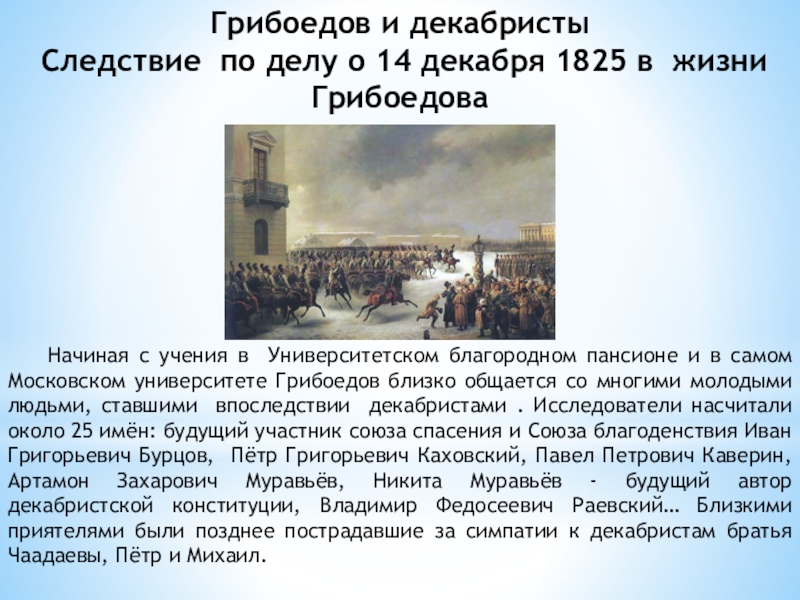 Грибоедов и декабристы
Следствие по делу о 14 декабря 1825 в жизни Грибоедова

Начиная с учения в Университетском благородном пансионе и в самом Московском университете Грибоедов близко общается со многими молодыми людьми, ставшими впоследствии декабристами . Исследователи насчитали около 25 имён: будущий участник союза спасения и Союза благоденствия Иван Григорьевич Бурцов, Пётр Григорьевич Каховский, Павел Петрович Каверин, Артамон Захарович Муравьёв, Никита Муравьёв - будущий автор декабристской конституции, Владимир Федосеевич Раевский… Близкими приятелями были позднее пострадавшие за симпатии к декабристам братья Чаадаевы, Пётр и Михаил.